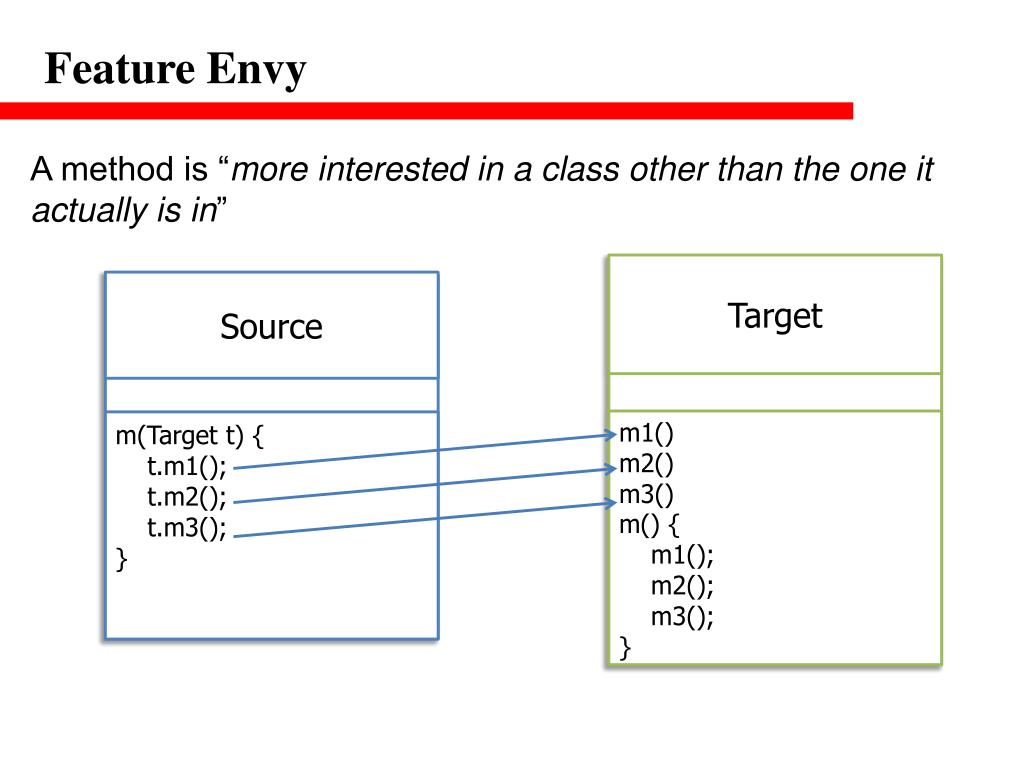 Feature Envy

A method is “more interested in a class other than the one it actually is in”

Source

m(Target t) {
t.m1();
t.m2();
t.m3();
}

Target

m1()
m2()
m3()
m() {
m1();
m2();
m3();
}